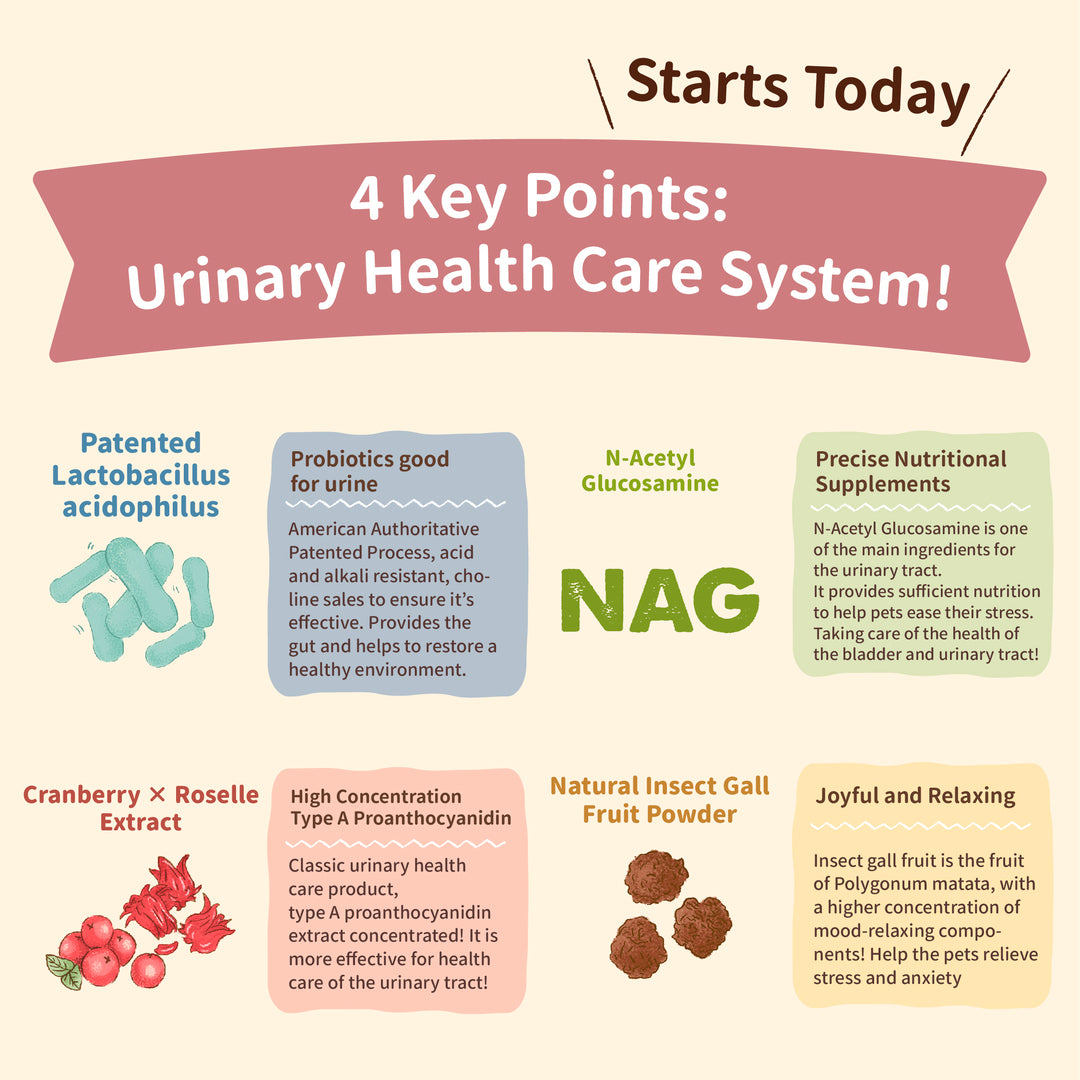 Starts Today

4 Key Points:
Urinary Health Care System!

Patented Lactobacillus acidophilus

Probiotics good for urine

American Authoritative Patented Process, acid and alkali resistant, choline sales to ensure it's effective. Provides the gut and helps to restore a healthy environment.

N-Acetyl Glucosamine

NAG

Precise Nutritional Supplements

N-Acetyl Glucosamine is one of the main ingredients for the urinary tract.
It provides sufficient nutrition to help pets ease their stress. Taking care of the health of the bladder and urinary tract!

Cranberry × Roselle Extract

High Concentration Type A Proanthocyanidin

Classic urinary health care product,
type A proanthocyanidin extract concentrated! It is more effective for health care of the urinary tract!

Natural Insect Gall Fruit Powder

Joyful and Relaxing

Insect gall fruit is the fruit of Polygonum matata, with a higher concentration of mood-relaxing components! Help the pets relieve stress and anxiety